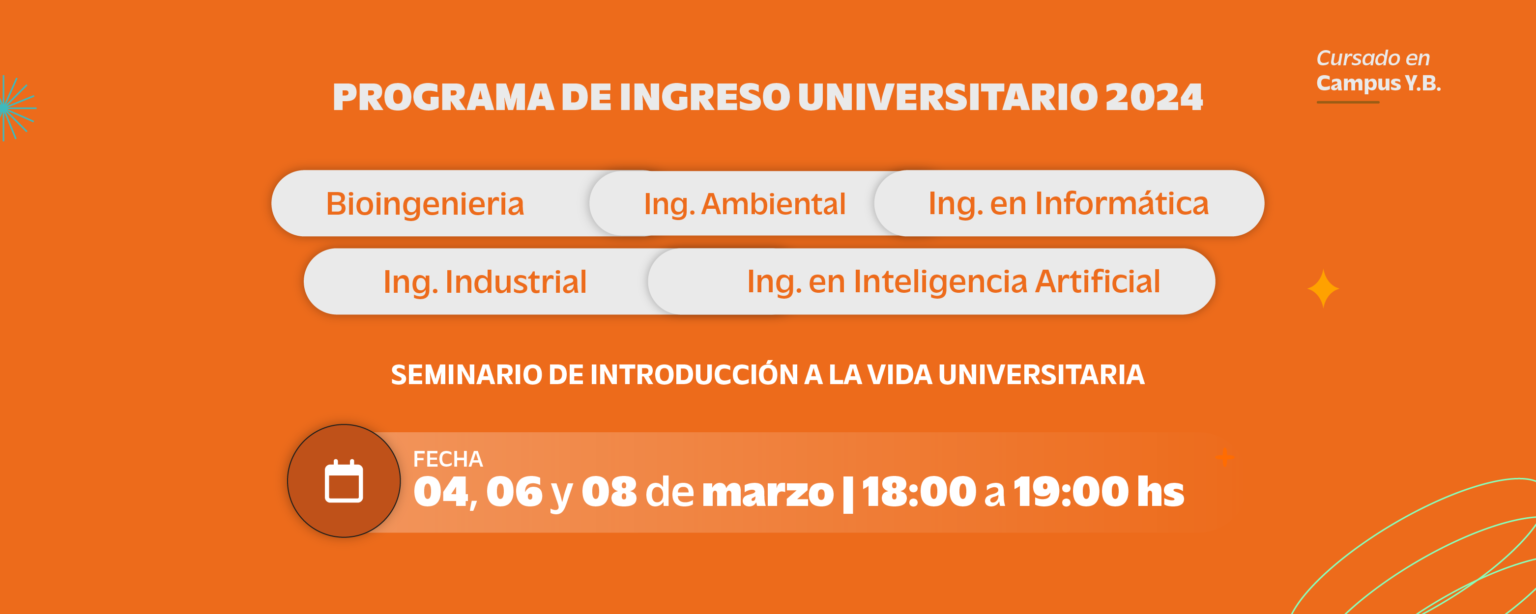 Cursado en
Campus Y.B.

PROGRAMA DE INGRESO UNIVERSITARIO 2024

Bioingenieria
Ing. Ambiental
Ing. en Informática
Ing. Industrial
Ing. en Inteligencia Artificial

SEMINARIO DE INTRODUCCIÓN A LA VIDA UNIVERSITARIA

FECHA
04, 06 y 08 de marzo | 18:00 a 19:00 hs